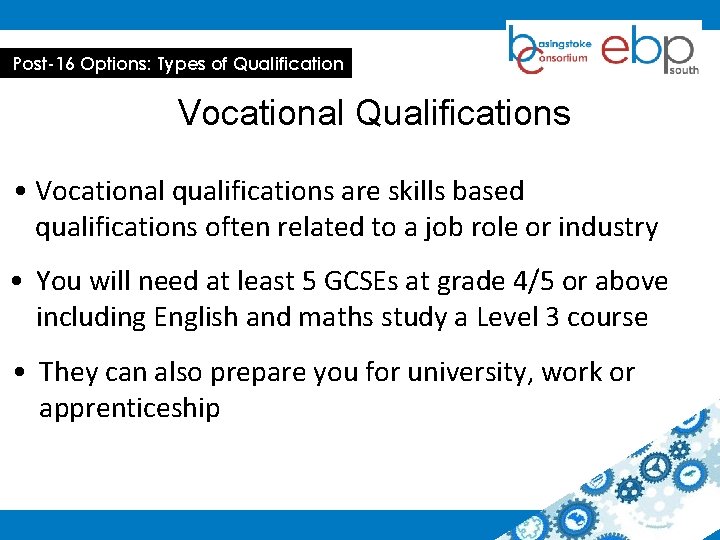 Post-16 Options: Types of Qualification

basingstoke consortium

ebp south

Vocational Qualifications

• Vocational qualifications are skills based qualifications often related to a job role or industry

• You will need at least 5 GCSEs at grade 4/5 or above including English and maths study a Level 3 course

• They can also prepare you for university, work or apprenticeship